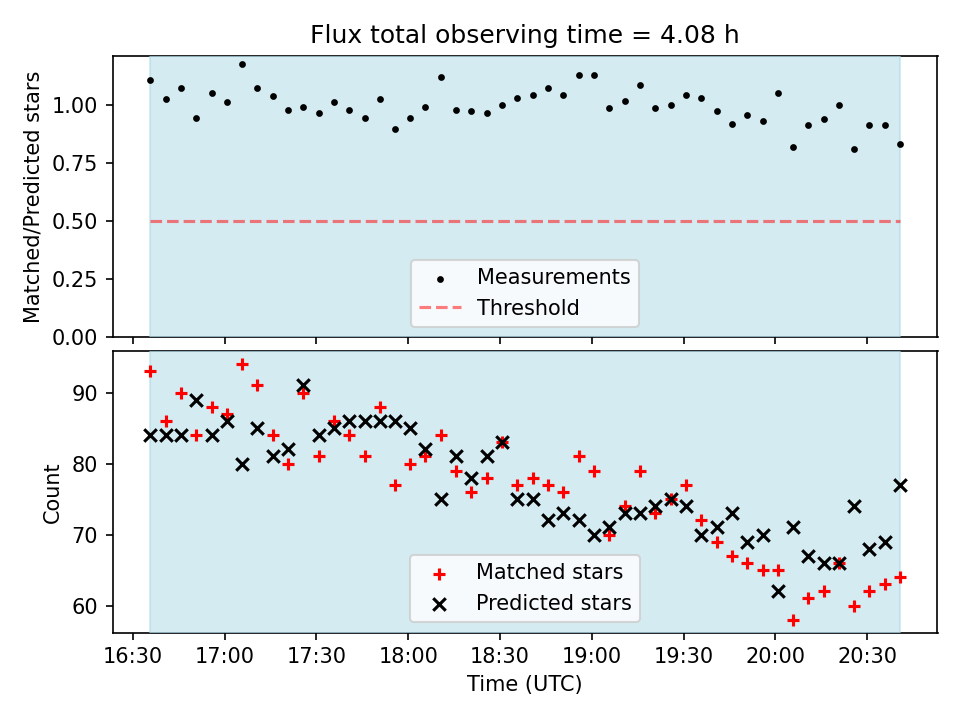 Flux total observing time = 4.08 h

Matched/Predicted stars

1.00
0.75
0.50
0.25
0.00

Measurements
Threshold

Count

90
80
70
60

Matched stars
Predicted stars

16:30 17:00 17:30 18:00 18:30 19:00 19:30 20:00 20:30

Time (UTC)